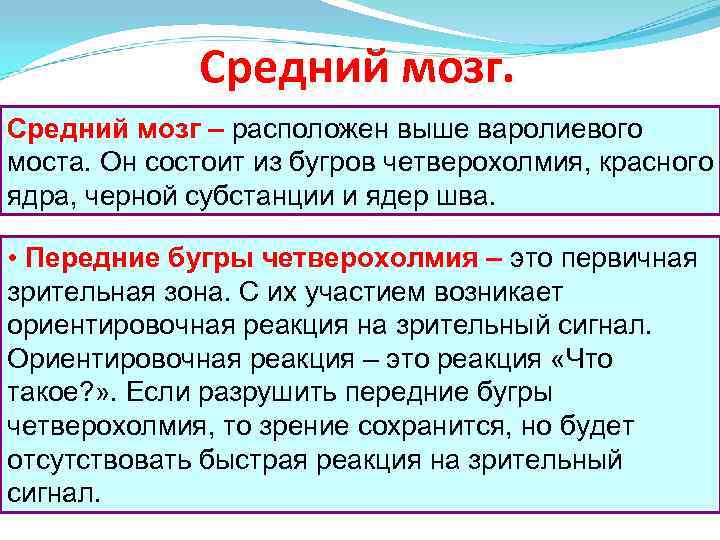 Средний мозг.

Средний мозг – расположен выше варолиевого моста. Он состоит из бугров четверохолмия, красного ядра, черной субстанции и ядер шва.

• Передние бугры четверохолмия – это первичная зрительная зона. С их участием возникает ориентировочная реакция на зрительный сигнал. Ориентировочная реакция – это реакция «Что такое?». Если разрушить передние бугры четверохолмия, то зрение сохранится, но будет отсутствовать быстрая реакция на зрительный сигнал.